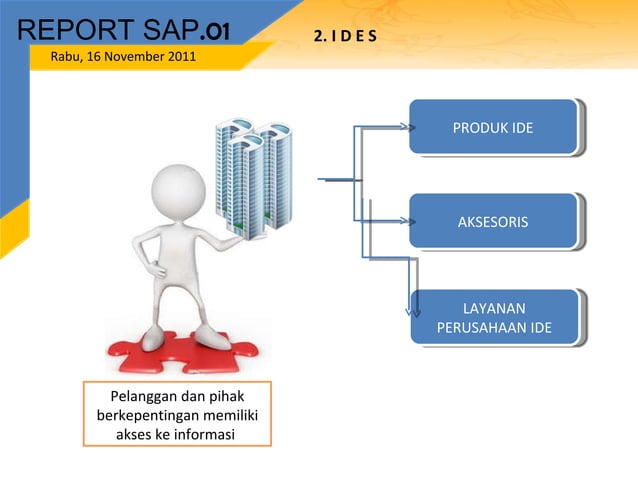 REPORT SAP.01

Rabu, 16 November 2011

2. I D E S

PRODUK IDE

AKSESORIS

LAYANAN PERUSAHAAN IDE

Pelanggan dan pihak berkepentingan memiliki akses ke informasi